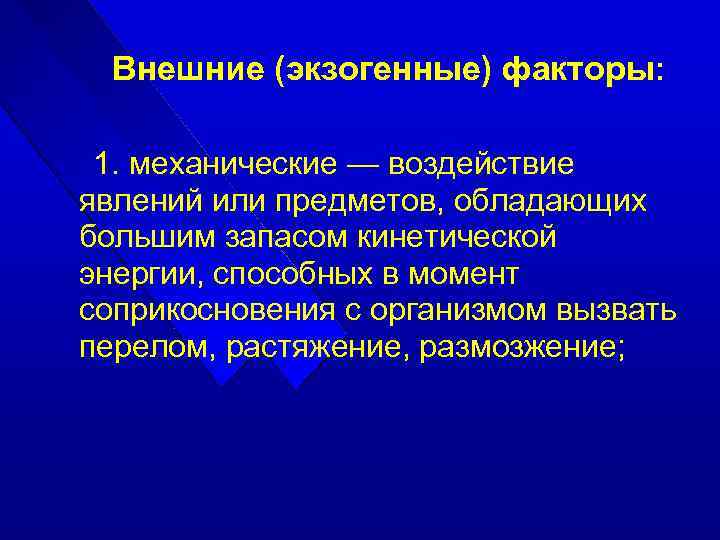 Внешние (экзогенные) факторы:

1. механические — воздействие явлений или предметов, обладающих большим запасом кинетической энергии, способных в момент соприкосновения с организмом вызвать перелом, растяжение, размозжение;